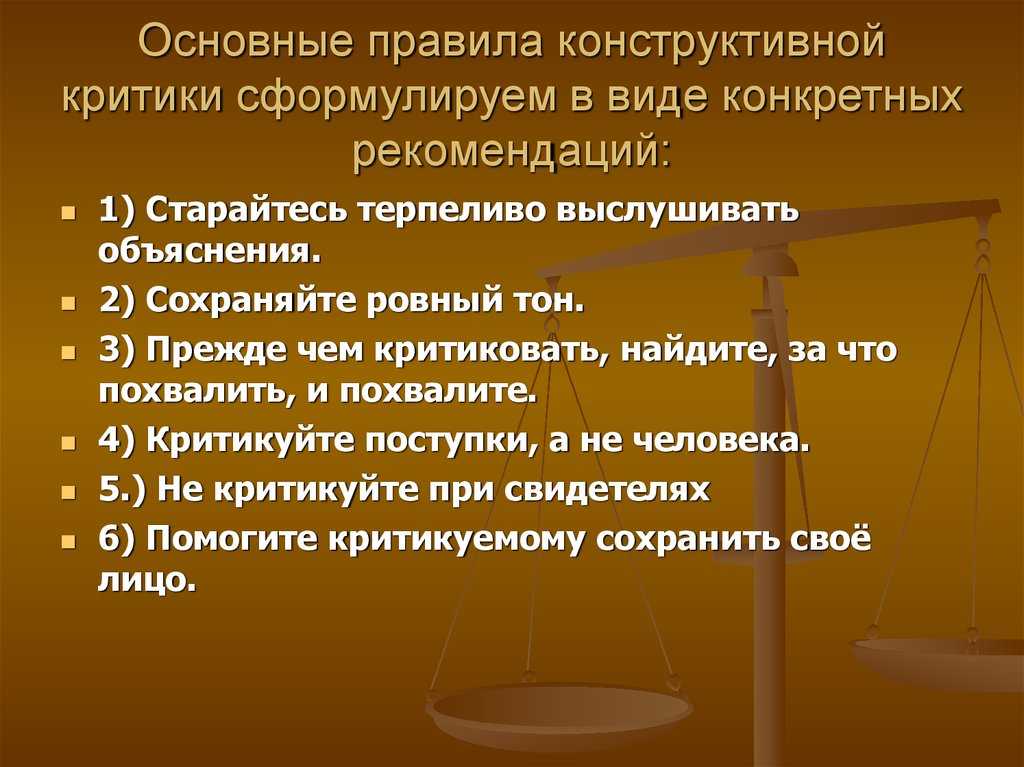 Основные правила конструктивной критики сформулируем в виде конкретных рекомендаций:

1) Старайтесь терпеливо выслушивать объяснения.

2) Сохраняйте ровный тон.

3) Прежде чем критиковать, найдите, за что похвалить, и похвалите.

4) Критикуйте поступки, а не человека.

5.) Не критикуйте при свидетелях

6) Помогите критикуемому сохранить своё лицо.